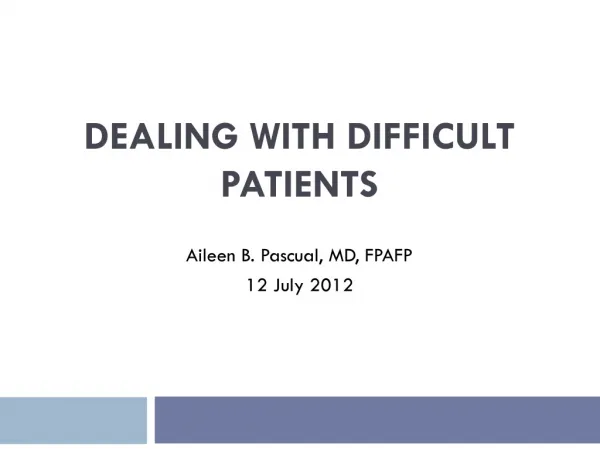 DEALING WITH DIFFICULT PATIENTS

Aileen B. Pascual, MD, FPAFP
12 July 2012